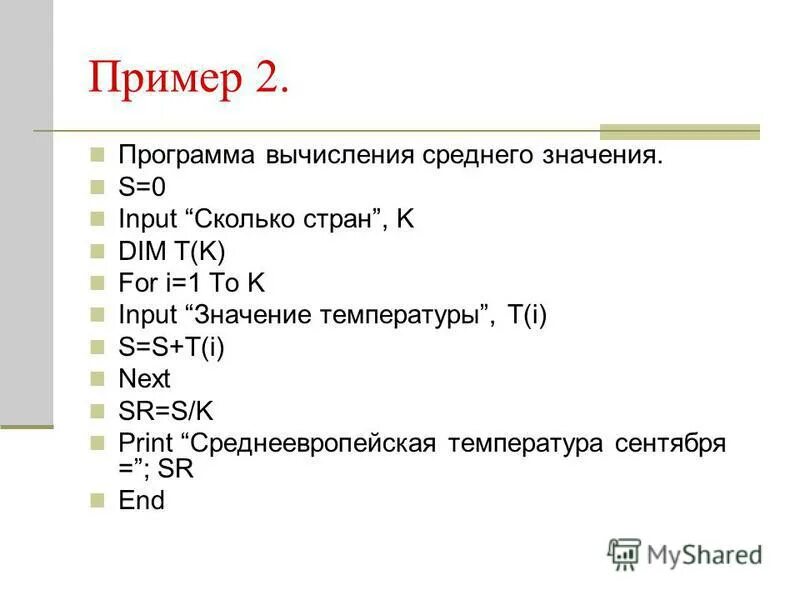 Пример 2.

Программа вычисления среднего значения.
S=0
Input “Сколько стран”, K
DIM T(K)
For i=1 To K
Input “Значение температуры”, T(i)
S=S+T(i)
Next
SR=S/K
Print “Среднеевропейская температура сентября =”; SR
End

MyShared